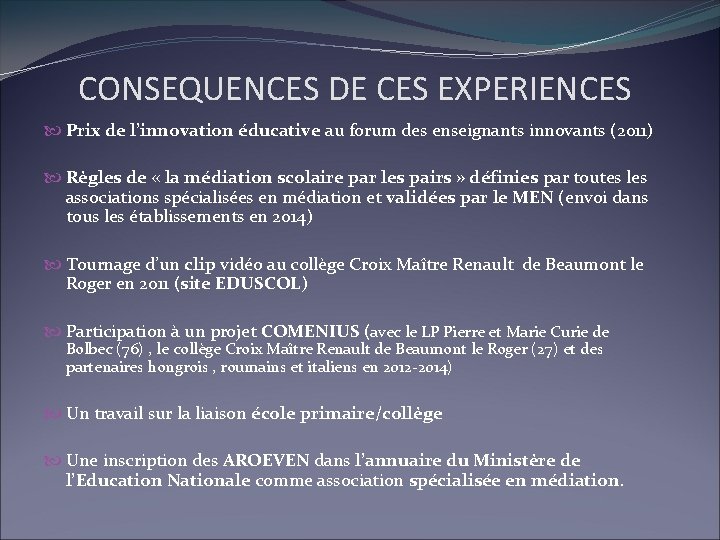 CONSEQUENCES DE CES EXPERIENCES

Prix de l'innovation éducative au forum des enseignants innovants (2011)

Règles de « la médiation scolaire par les pairs » définies par toutes les associations spécialisées en médiation et validées par le MEN (envoi dans tous les établissements en 2014)

Tournage d'un clip vidéo au collège Croix Maître Renault de Beaumont le Roger en 2011 (site EDUSCOL)

Participation à un projet COMENIUS (avec le LP Pierre et Marie Curie de Bolbec (76) , le collège Croix Maître Renault de Beaumont le Roger (27) et des partenaires hongrois , roumains et italiens en 2012-2014)

Un travail sur la liaison école primaire/collège

Une inscription des AROEVEN dans l'annuaire du Ministère de l'Education Nationale comme association spécialisée en médiation.